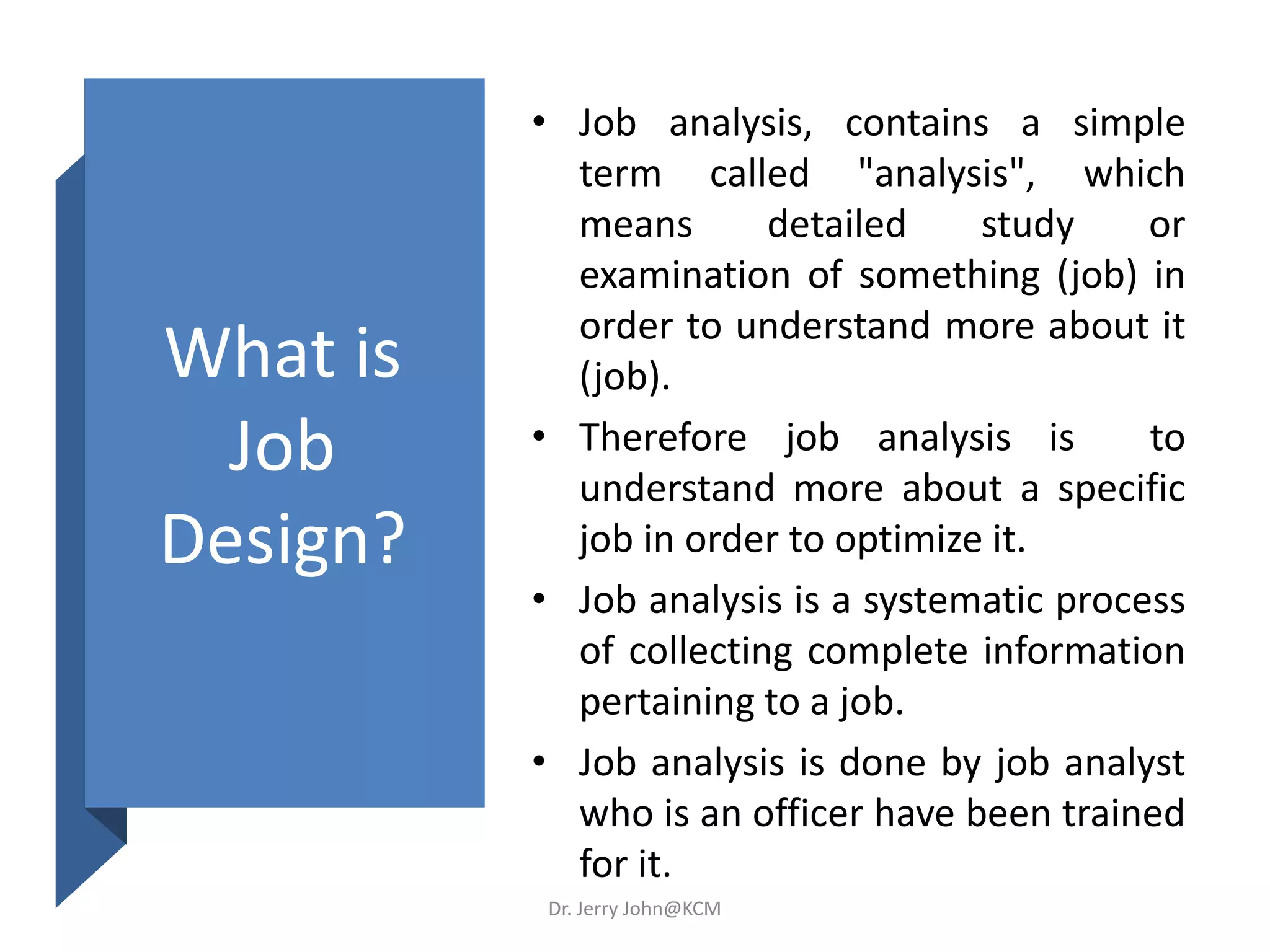 What is Job Design?

• Job analysis, contains a simple term called "analysis", which means detailed study or examination of something (job) in order to understand more about it (job).

• Therefore job analysis is to understand more about a specific job in order to optimize it.

• Job analysis is a systematic process of collecting complete information pertaining to a job.

• Job analysis is done by job analyst who is an officer have been trained for it.

Dr. Jerry John@KCM